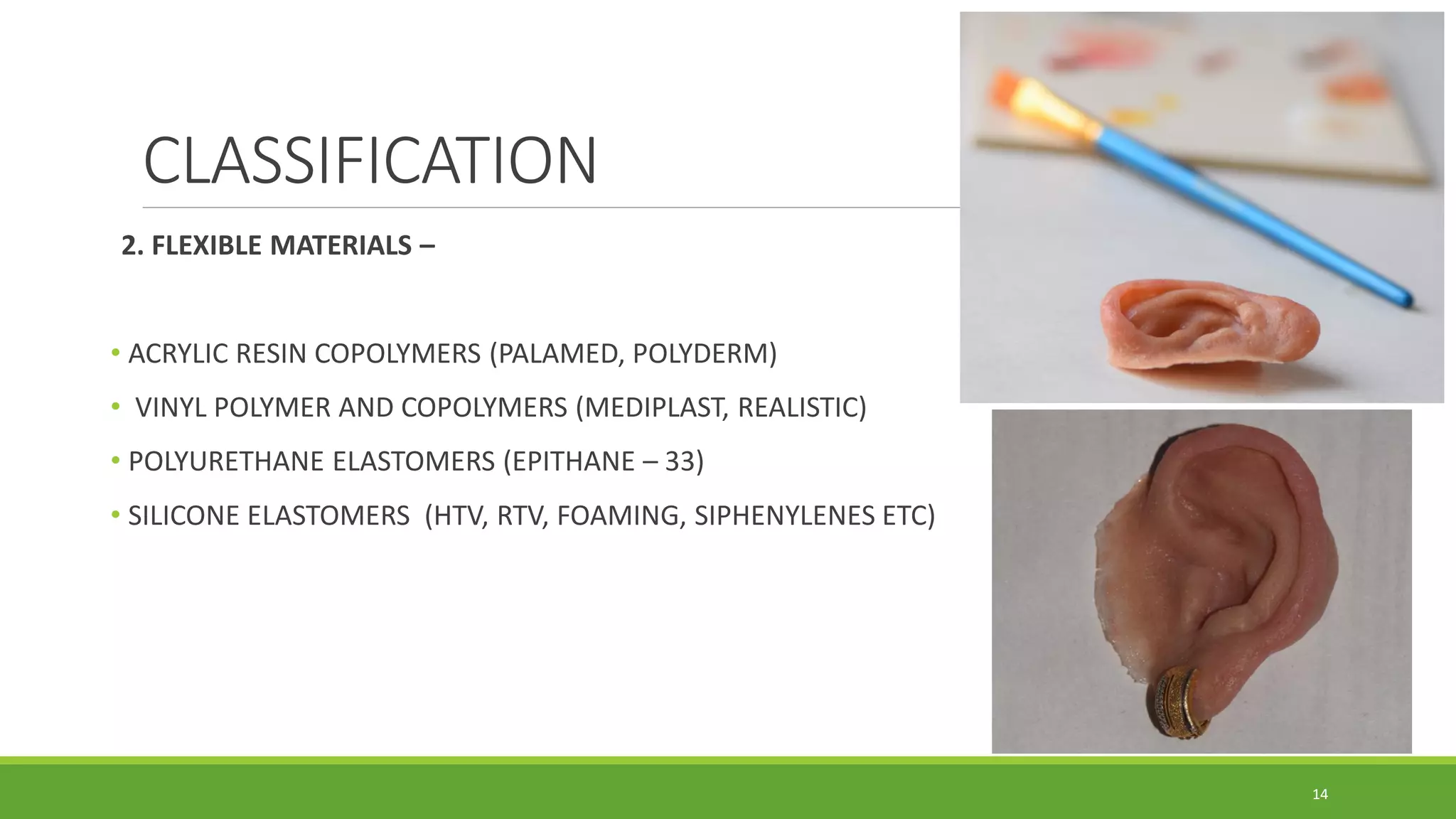 CLASSIFICATION

2. FLEXIBLE MATERIALS –

• ACRYLIC RESIN COPOLYMERS (PALAMED, POLYDERM)
• VINYL POLYMER AND COPOLYMERS (MEDIPLAST, REALISTIC)
• POLYURETHANE ELASTOMERS (EPITHANE – 33)
• SILICONE ELASTOMERS (HTV, RTV, FOAMING, SIPHENYLENES ETC)

14